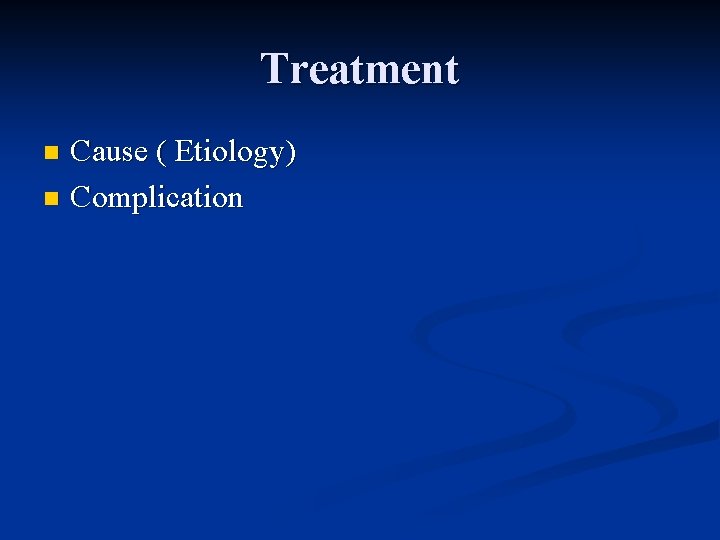 Treatment

- Cause ( Etiology)
- Complication